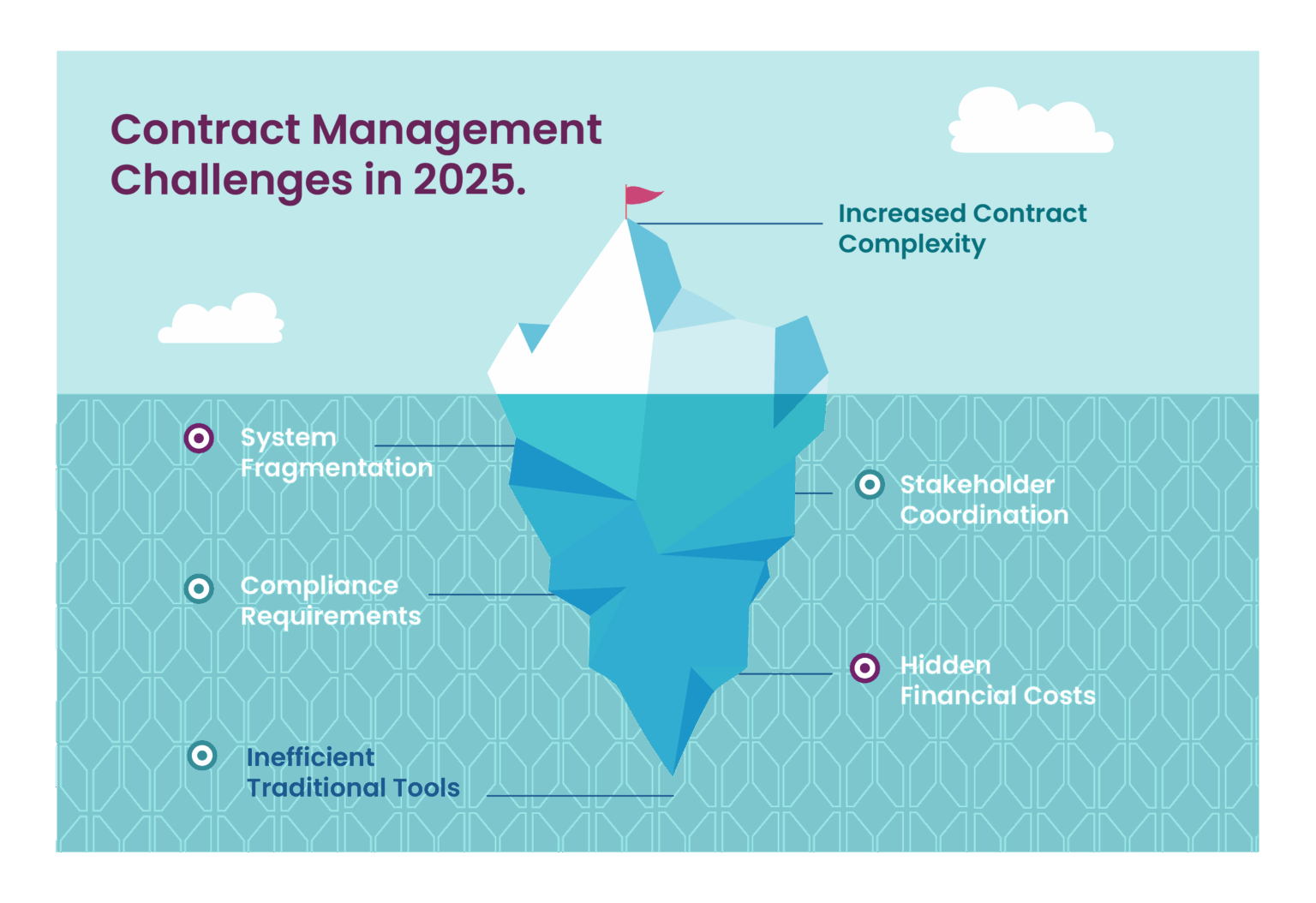 Contract Management Challenges in 2025.

Increased Contract Complexity

System Fragmentation

Stakeholder Coordination

Compliance Requirements

Hidden Financial Costs

Inefficient Traditional Tools